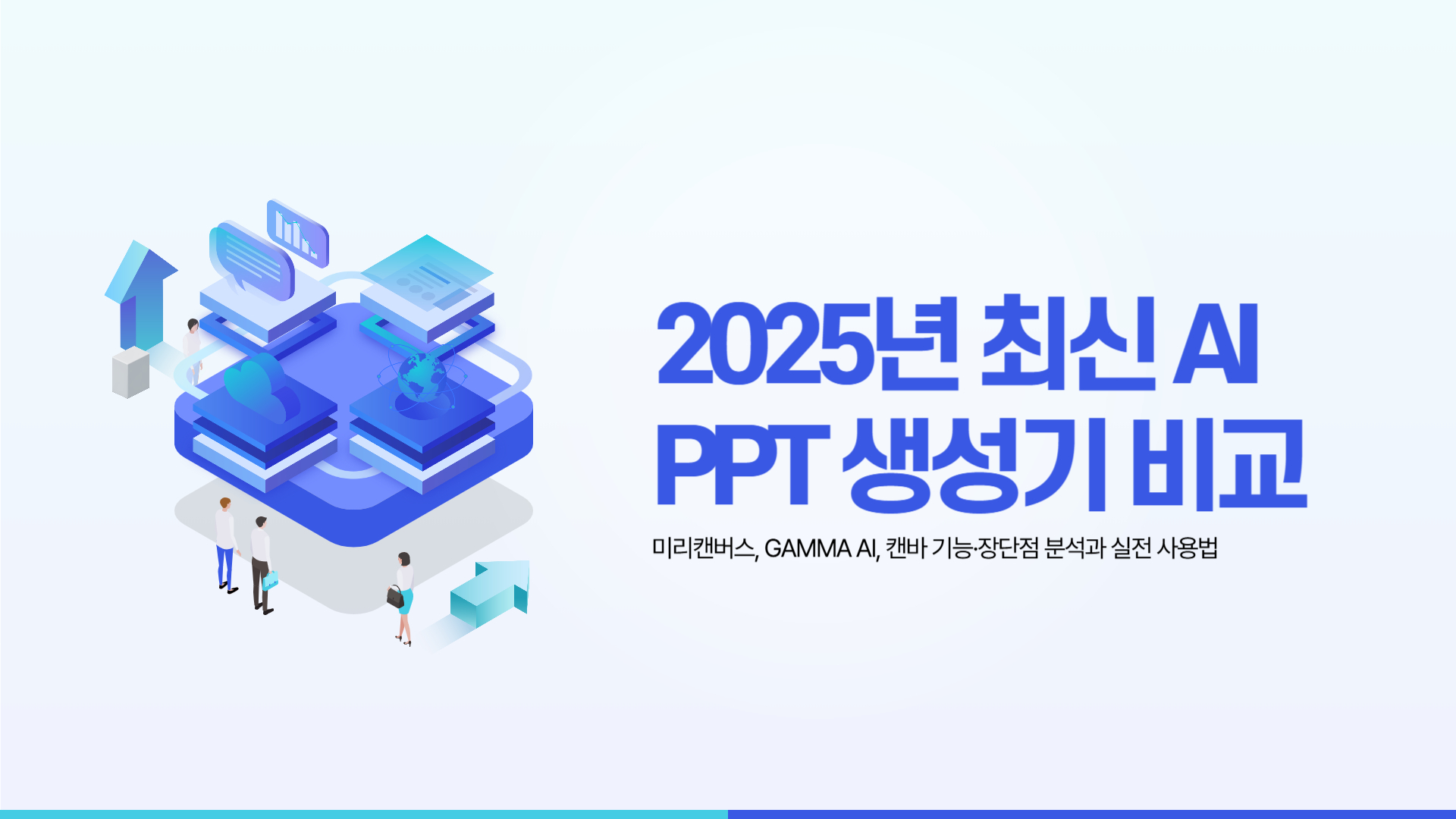 2025년 최신 AI
PPT 생성기 비교

미리캔버스, GAMMA AI, 캔바 기능·장단점 분석과 실전 사용법